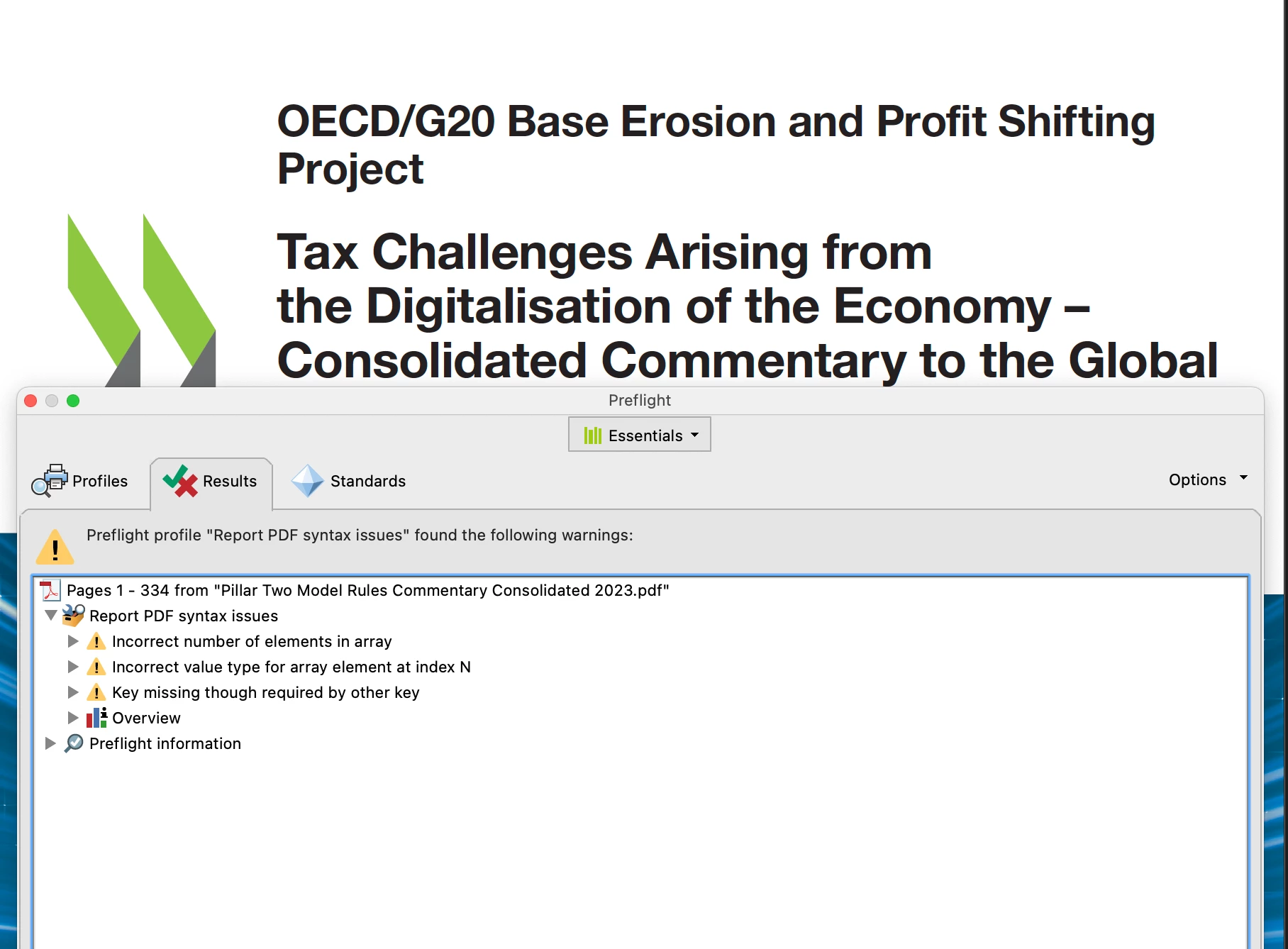 OECD/G20 Base Erosion and Profit Shifting Project

Tax Challenges Arising from the Digitalisation of the Economy – Consolidated Commentary to the Global

Preflight

Essentials

Profiles

Results

Standards

Options

Preflight profile "Report PDF syntax issues" found the following warnings:

Pages 1 - 334 from "Pillar Two Model Rules Commentary Consolidated 2023.pdf"

Report PDF syntax issues

Incorrect number of elements in array

Incorrect value type for array element at index N

Key missing though required by other key

Overview

Preflight information